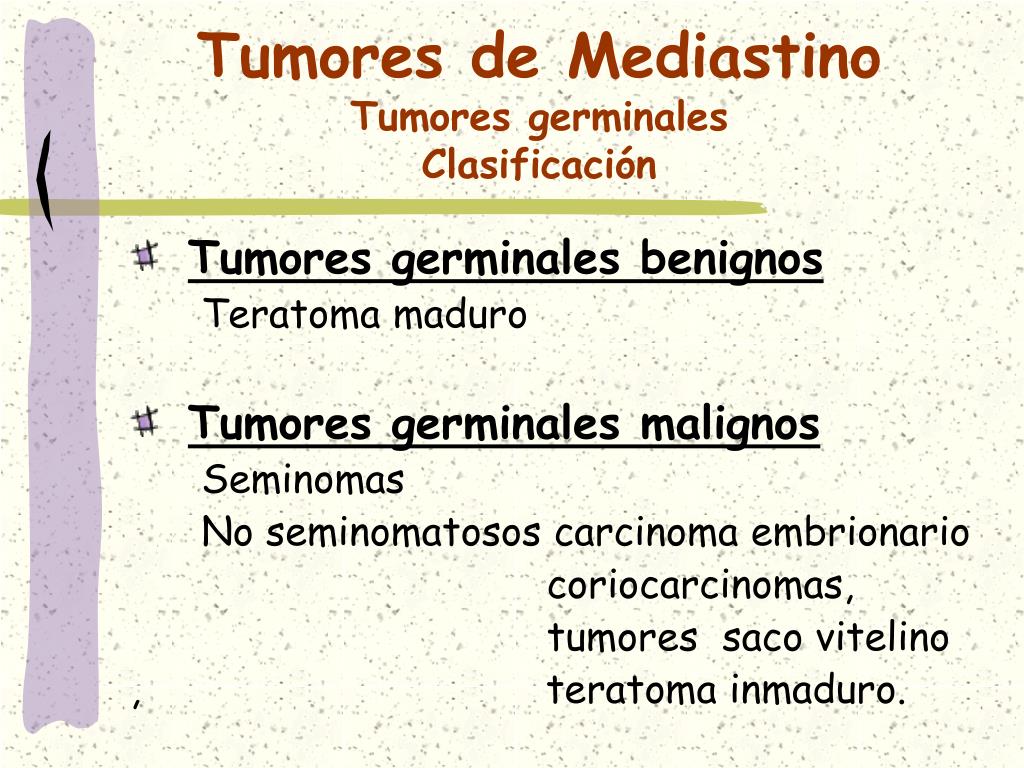 Tumores de Mediastino
Tumores germinales
Clasificación

Tumores germinales benignos
Teratoma maduro

Tumores germinales malignos
Seminomas
No seminomatosos carcinoma embrionario
coriocarcinomas,
tumores saco vitelino
, teratoma inmaduro.